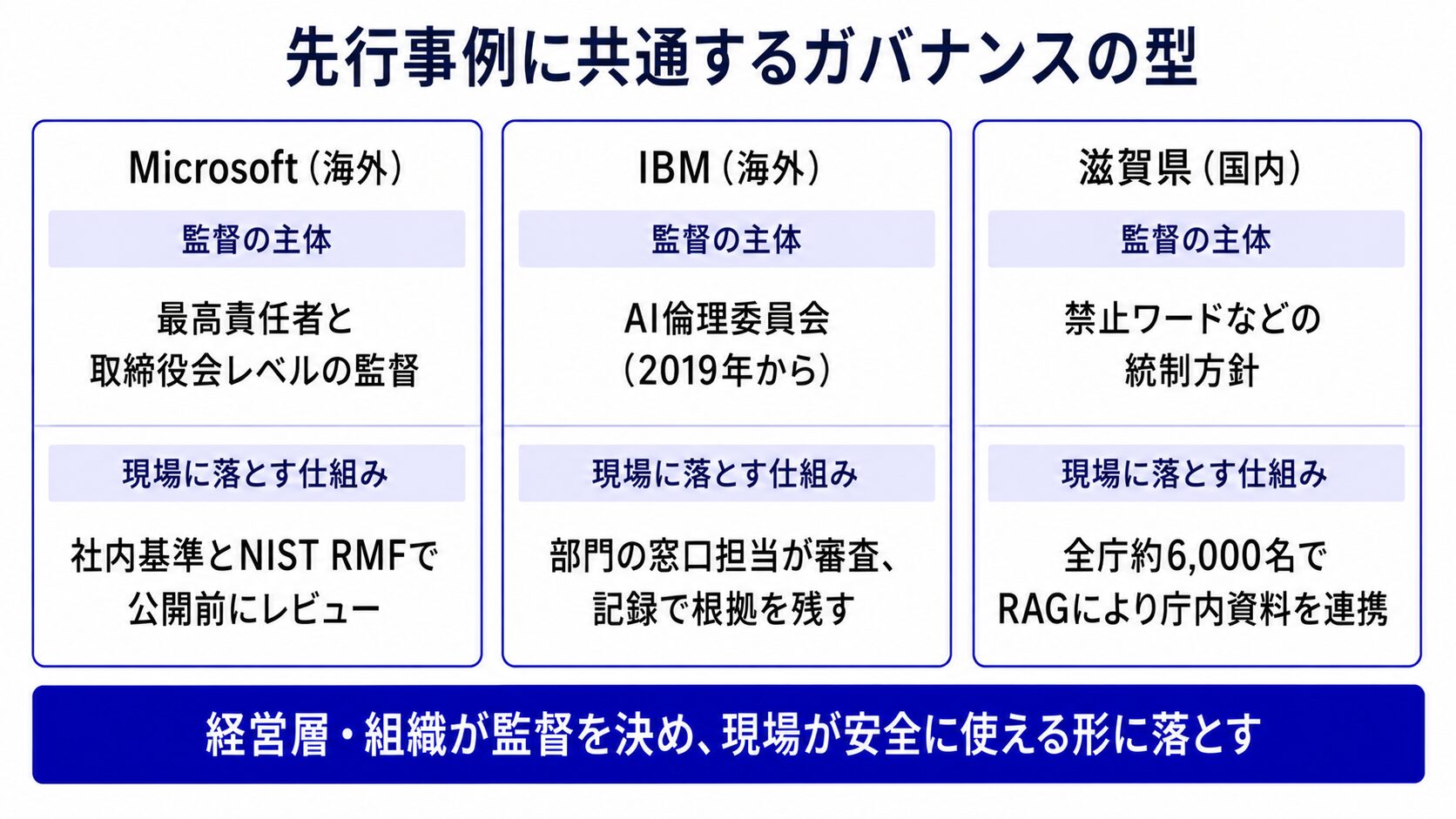 先行事例に共通するガバナンスの型

Microsoft（海外）

監督の主体

最高責任者と取締役会レベルの監督

現場に落とす仕組み

社内基準とNIST RMFで公開前にレビュー

IBM（海外）

監督の主体

AI倫理委員会（2019年から）

現場に落とす仕組み

部門の窓口担当が審査、記録で根拠を残す

滋賀県（国内）

監督の主体

禁止ワードなどの統制方針

現場に落とす仕組み

全庁約6,000名でRAGにより庁内資料を連携

経営層・組織が監督を決め、現場が安全に使える形に落とす